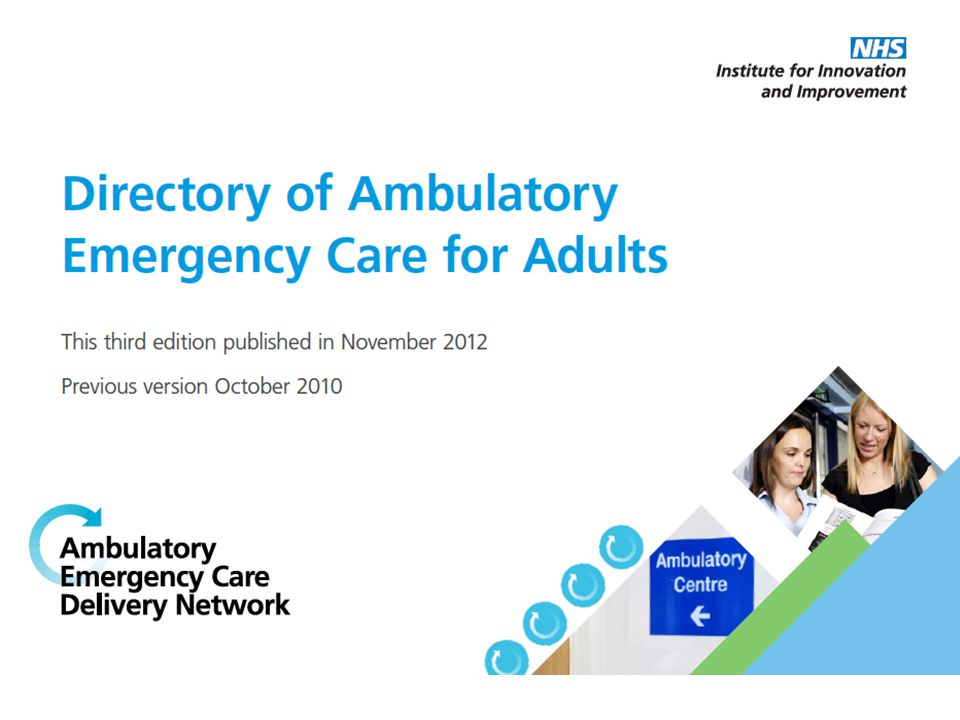 NHS
Institute for Innovation and Improvement

Directory of Ambulatory Emergency Care for Adults

This third edition published in November 2012

Previous version October 2010

Ambulatory Emergency Care Delivery Network

Ambulatory Centre